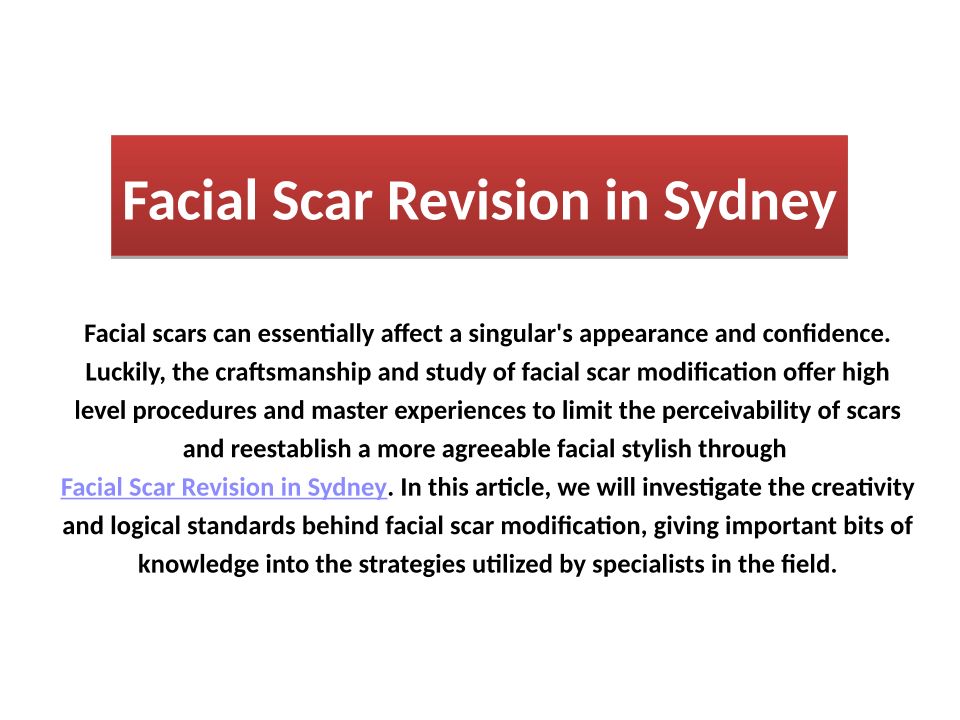 Facial Scar Revision in Sydney

Facial scars can essentially affect a singular's appearance and confidence. Luckily, the craftsmanship and study of facial scar modification offer high level procedures and master experiences to limit the perceivability of scars and reestablish a more agreeable facial stylish through Facial Scar Revision in Sydney. In this article, we will investigate the creativity and logical standards behind facial scar modification, giving important bits of knowledge into the strategies utilized by specialists in the field.